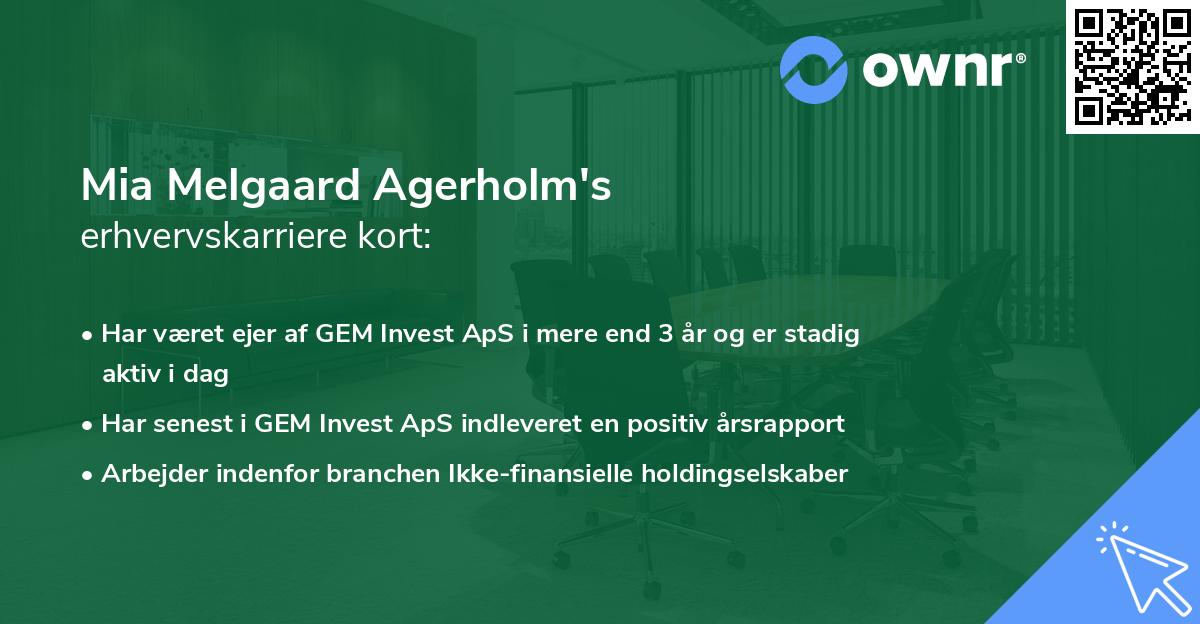 ownr®

Mia Melgaard Agerholm's
erhvervskarriere kort:

• Har været ejer af GEM Invest ApS i mere end 3 år og er stadig aktiv i dag
• Har senest i GEM Invest ApS indleveret en positiv årsrapport
• Arbejder indenfor branchen Ikke-finansielle holdingselskaber